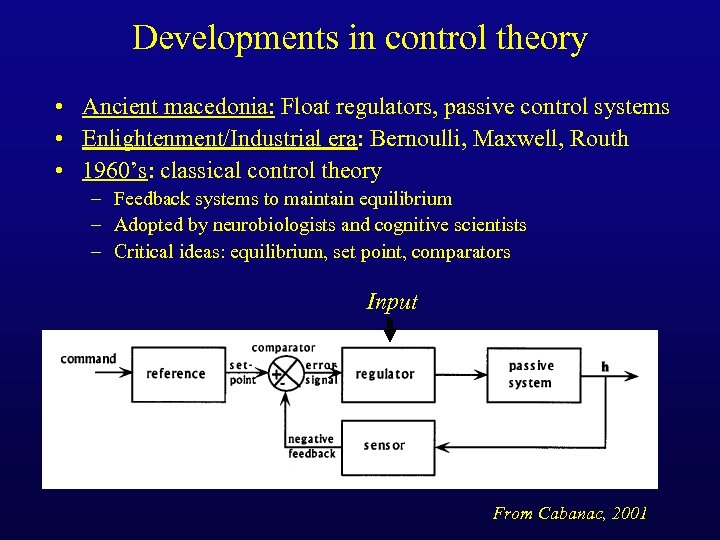 Developments in control theory

• Ancient macedonia: Float regulators, passive control systems
• Enlightenment/Industrial era: Bernoulli, Maxwell, Routh
• 1960's: classical control theory
– Feedback systems to maintain equilibrium
– Adopted by neurobiologists and cognitive scientists
– Critical ideas: equilibrium, set point, comparators

Input

command
reference
set-point
comparator
+
-
error signal
regulator
passive system
h
negative feedback
sensor

From Cabanac, 2001